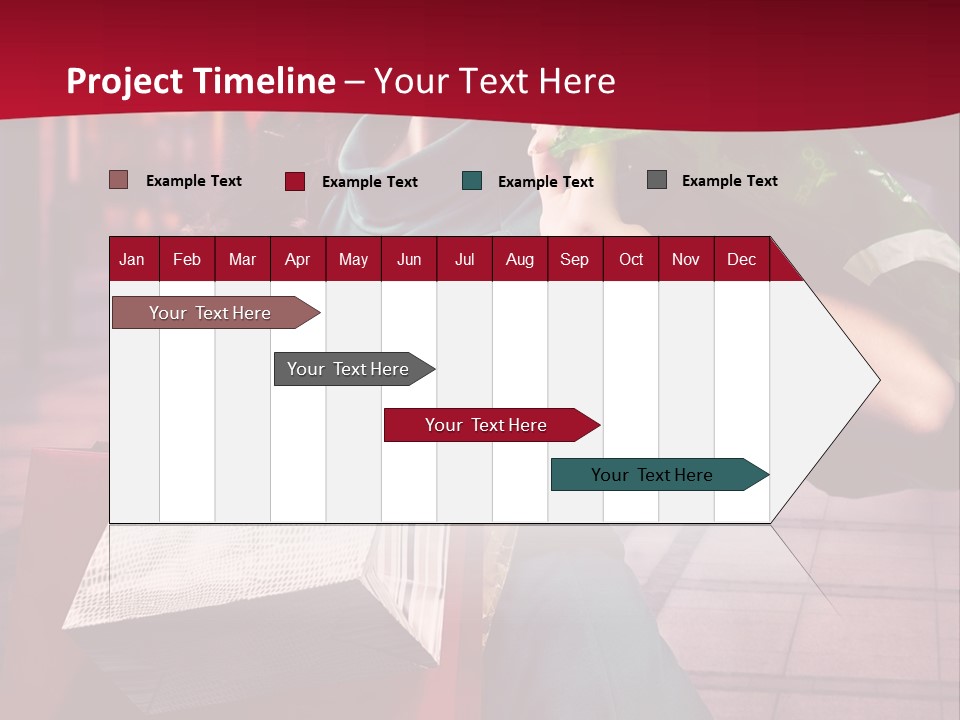 Project Timeline – Your Text Here

Example Text
Example Text
Example Text
Example Text

| Jan | Feb | Mar | Apr | May | Jun | Jul | Aug | Sep | Oct | Nov | Dec |
|---|---|---|---|---|---|---|---|---|---|---|---|

Your Text Here
Your Text Here
Your Text Here
Your Text Here